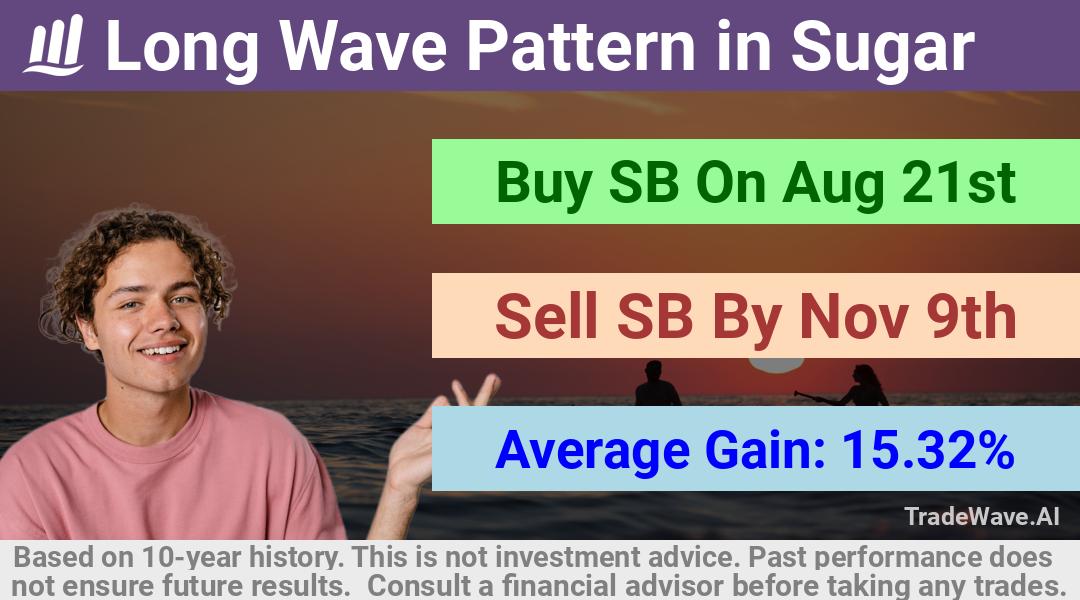 Long Wave Pattern in Sugar

Buy SB On Aug 21st

Sell SB By Nov 9th

Average Gain: 15.32%

TradeWave.AI

Based on 10-year history. This is not investment advice. Past performance does not ensure future results. Consult a financial advisor before taking any trades.